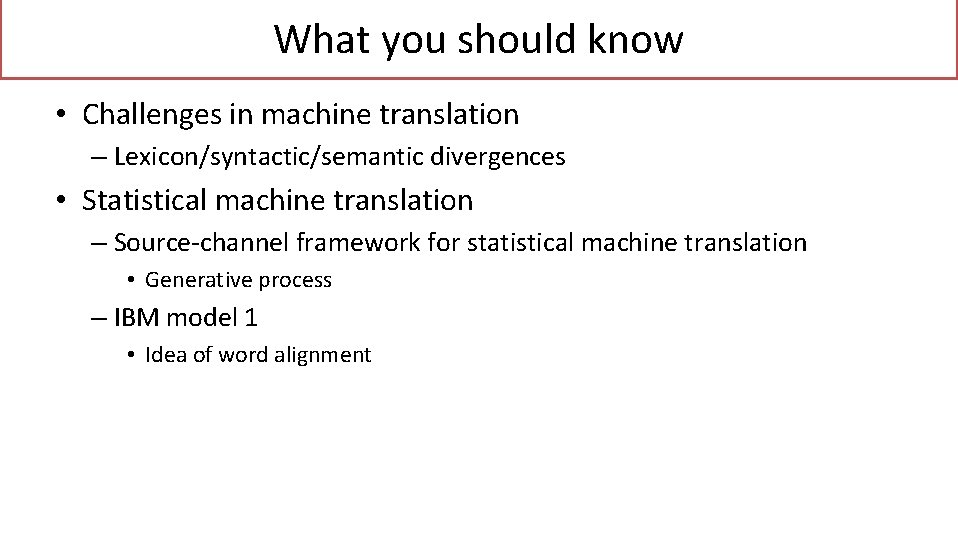 What you should know

• Challenges in machine translation
– Lexicon/syntactic/semantic divergences

• Statistical machine translation
– Source-channel framework for statistical machine translation
• Generative process
– IBM model 1
• Idea of word alignment